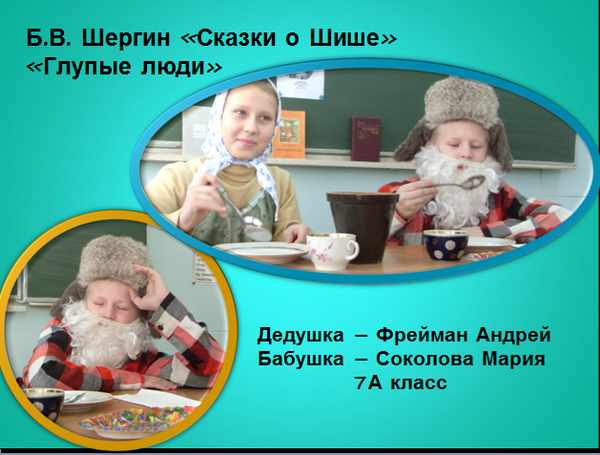 Б.В. Шергин «Сказки о Шише»
«Глупые люди»

Дедушка – Фрейман Андрей
Бабушка – Соколова Мария
7А класс